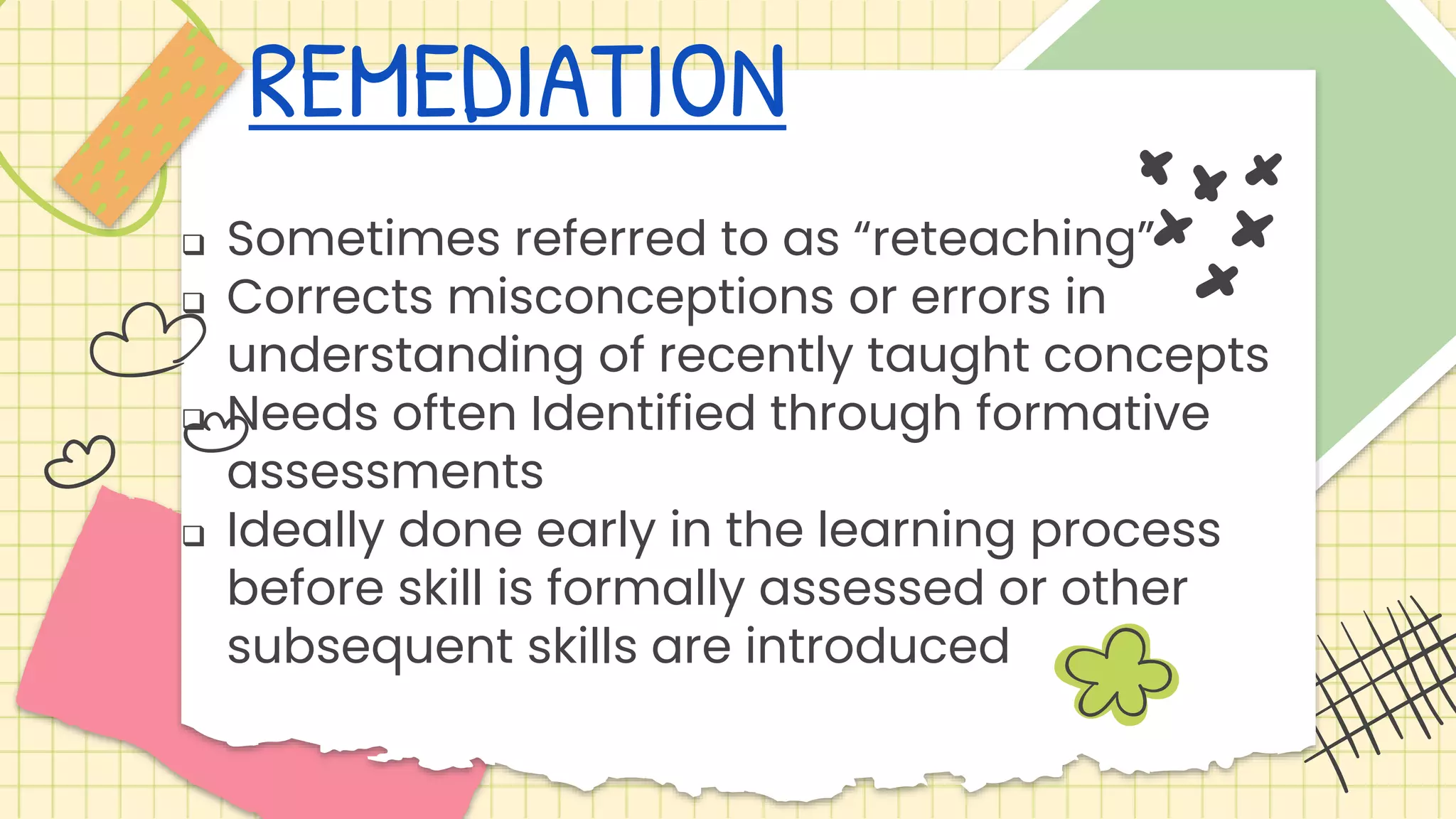 REMEDIATION

❑ Sometimes referred to as “reteaching”
❑ Corrects misconceptions or errors in understanding of recently taught concepts
❑ Needs often Identified through formative assessments
❑ Ideally done early in the learning process before skill is formally assessed or other subsequent skills are introduced